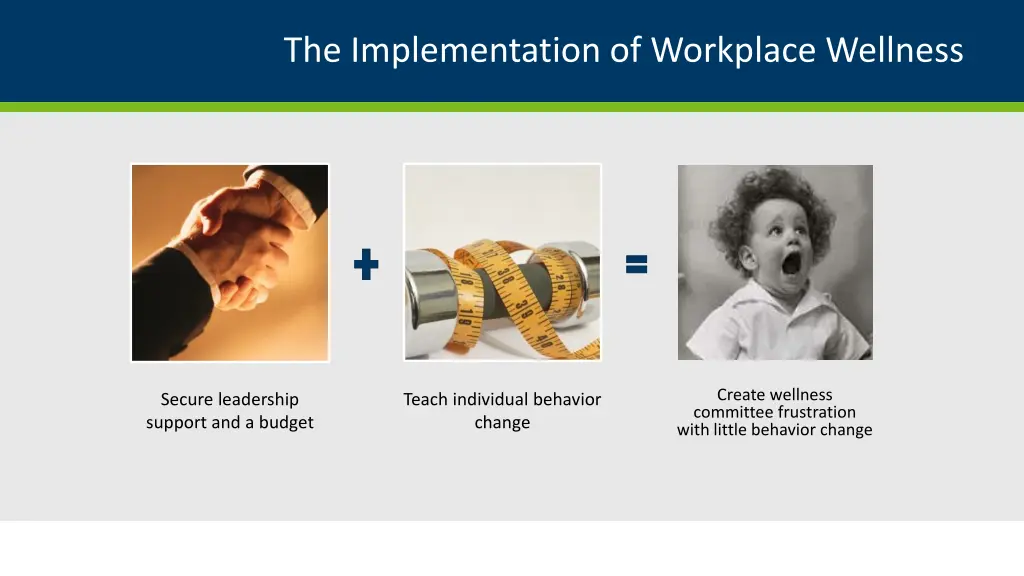 The Implementation of Workplace Wellness

+

=

Secure leadership support and a budget

Teach individual behavior change

Create wellness committee frustration with little behavior change